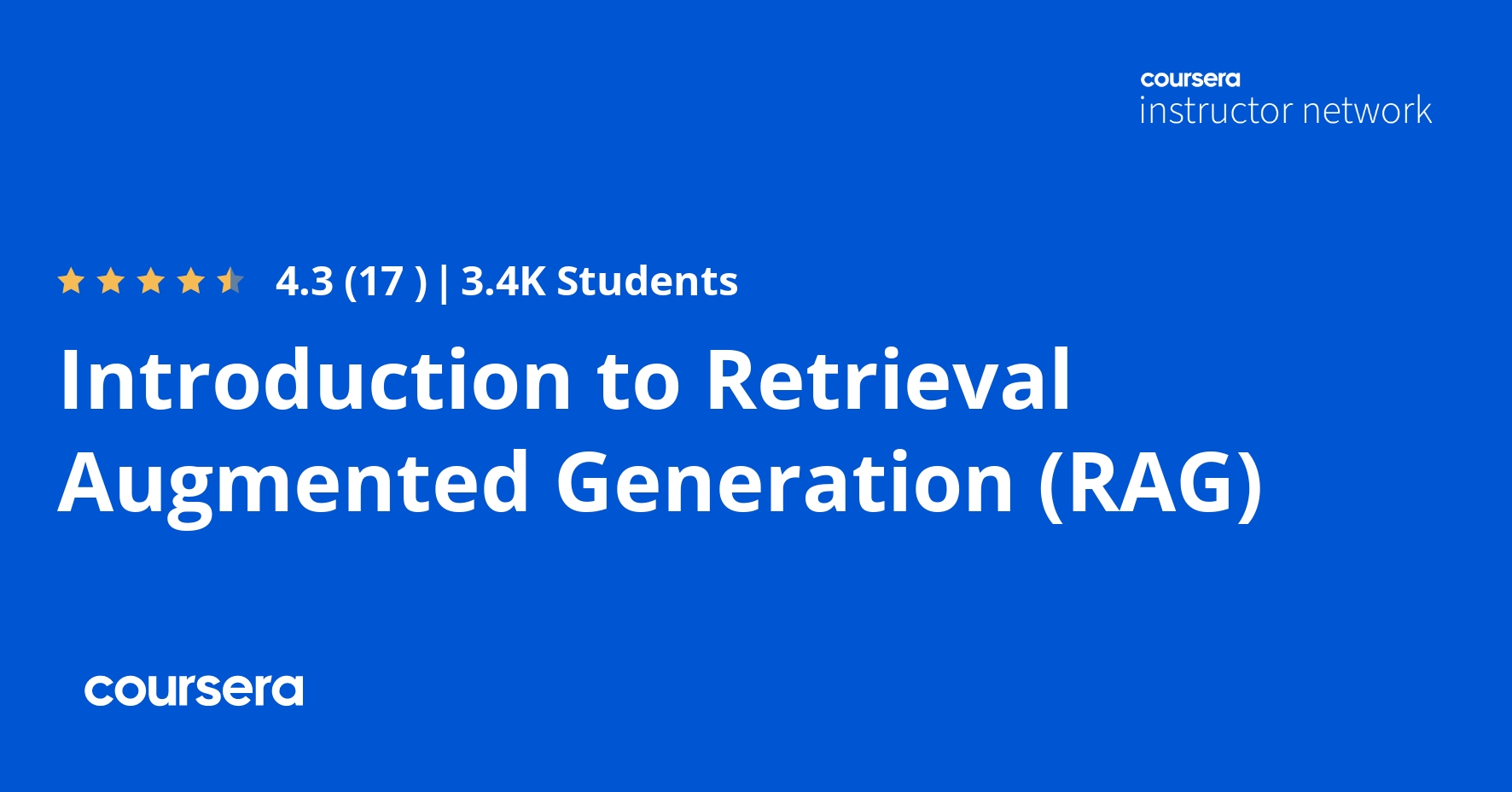 coursera
instructor network

4.3 (17 ) | 3.4K Students

Introduction to Retrieval Augmented Generation (RAG)

coursera